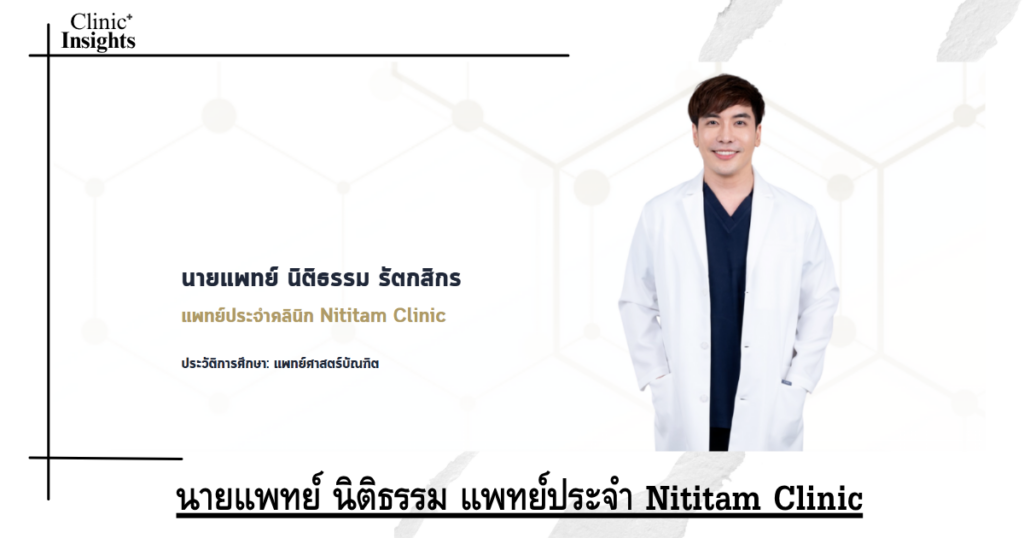 Clinic+
Insights

นายแพทย์ นิติธรรม รัตกสิกร

แพทย์ประจำคลินิก Nititam Clinic

ประวัติการศึกษา: แพทย์ศาสตร์บัณฑิต

นายแพทย์ นิติธรรม แพทย์ประจำ Nititam Clinic